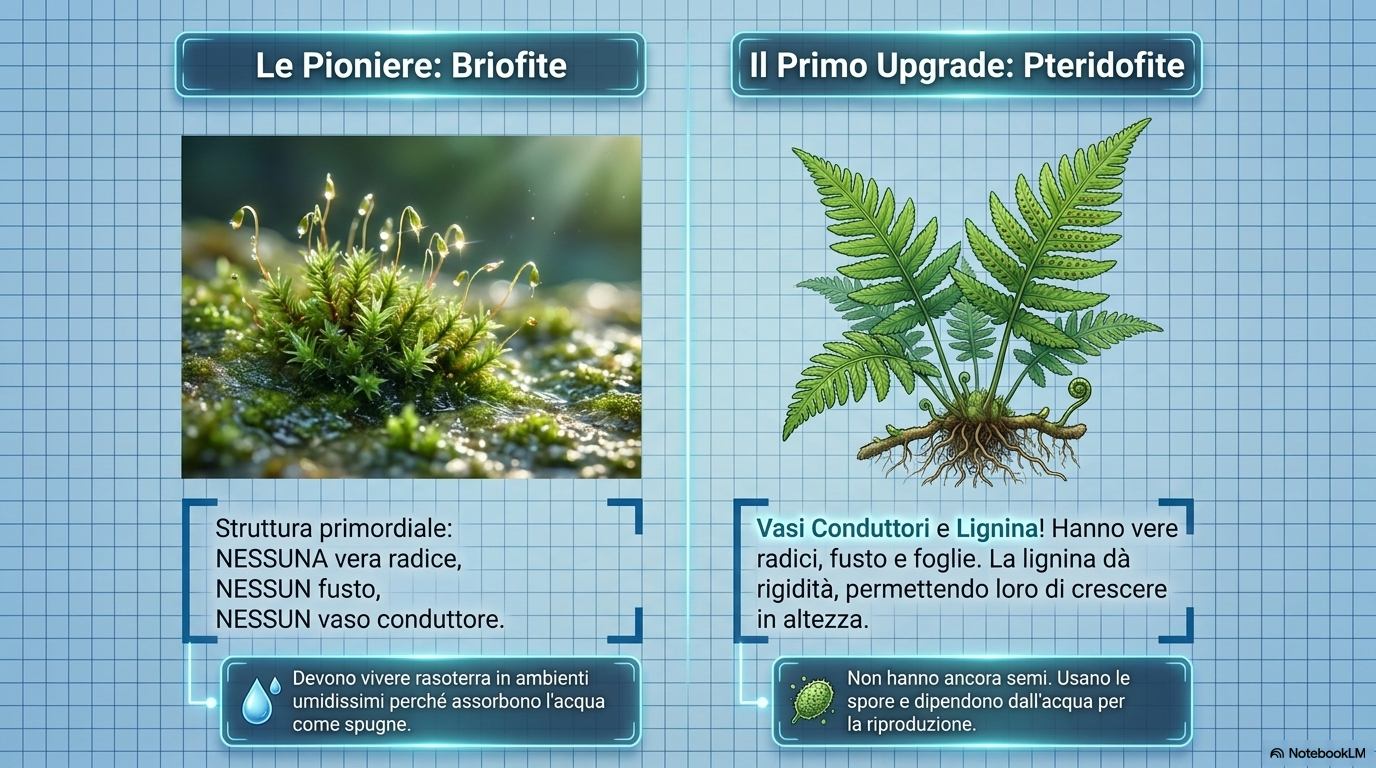 Le Pioniere: Briofite

Struttura primordiale:
NESSUNA vera radice,
NESSUN fusto,
NESSUN vaso conduttore.

Devono vivere rasoterra in ambienti umidissimi perché assorbono l'acqua come spugne.

Il Primo Upgrade: Pteridofite

Vasi Conduttori e Lignina! Hanno vere radici, fusto e foglie. La lignina dà rigidità, permettendo loro di crescere in altezza.

Non hanno ancora semi. Usano le spore e dipendono dall'acqua per la riproduzione.

NotebookLM